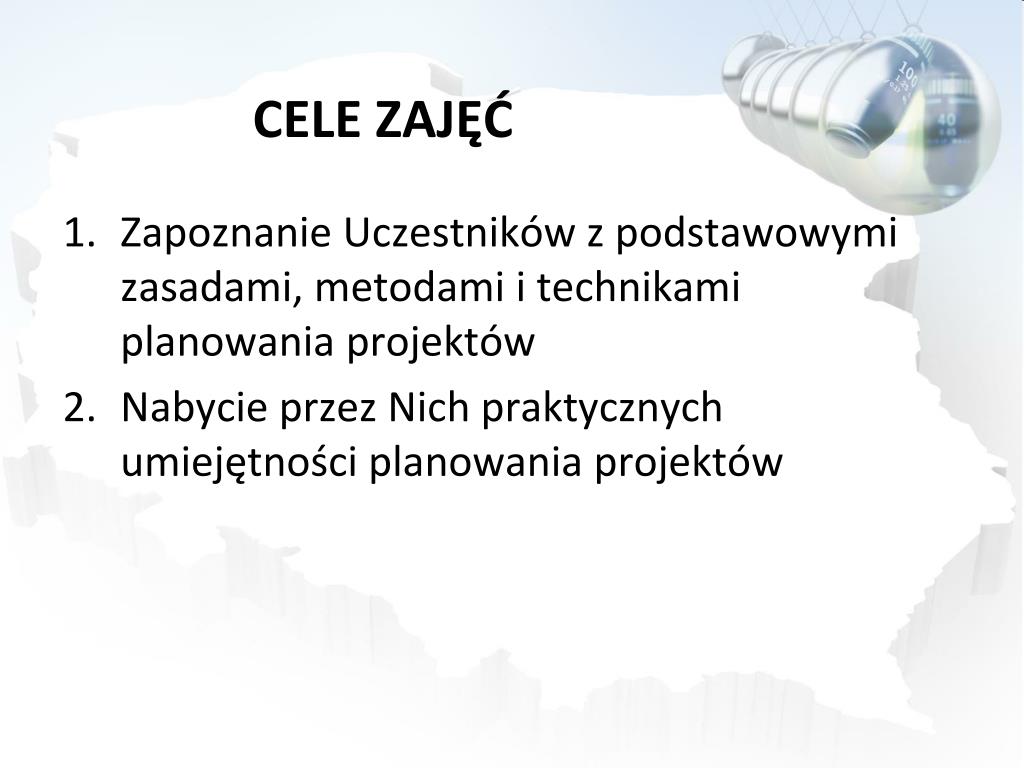 CELE ZAJĘĆ

1. Zapoznanie Uczestników z podstawowymi zasadami, metodami i technikami planowania projektów
2. Nabycie przez Nich praktycznych umiejętności planowania projektów